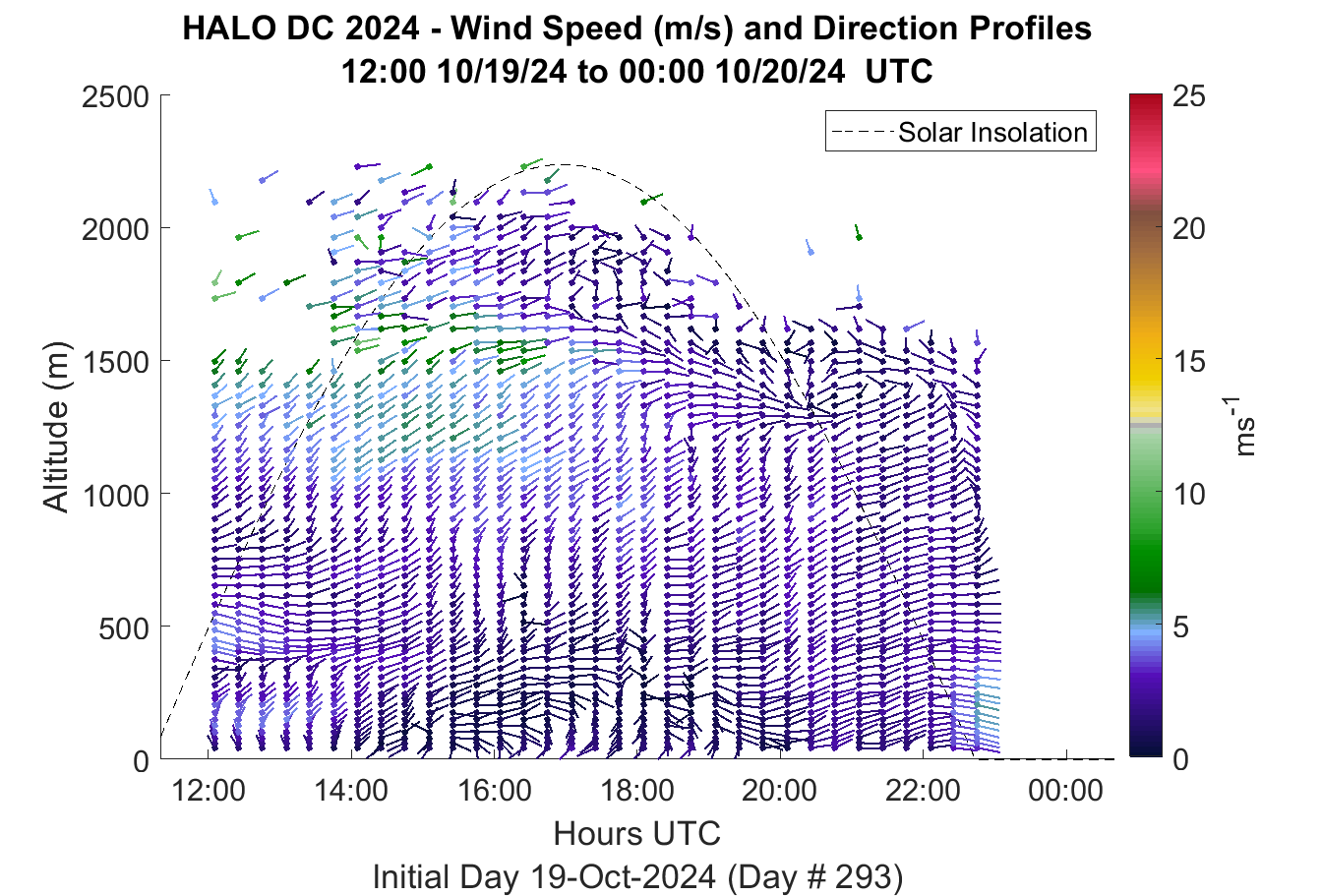 HALO DC 2024 - Wind Speed (m/s) and Direction Profiles
12:00 10/19/24 to 00:00 10/20/24 UTC

Solar Insolation

Altitude (m)

2500
2000
1500
1000
500
0

12:00
14:00
16:00
18:00
20:00
22:00
00:00

Hours UTC

Initial Day 19-Oct-2024 (Day # 293)

25
20
15
10
5
0

$ms^{-1}$